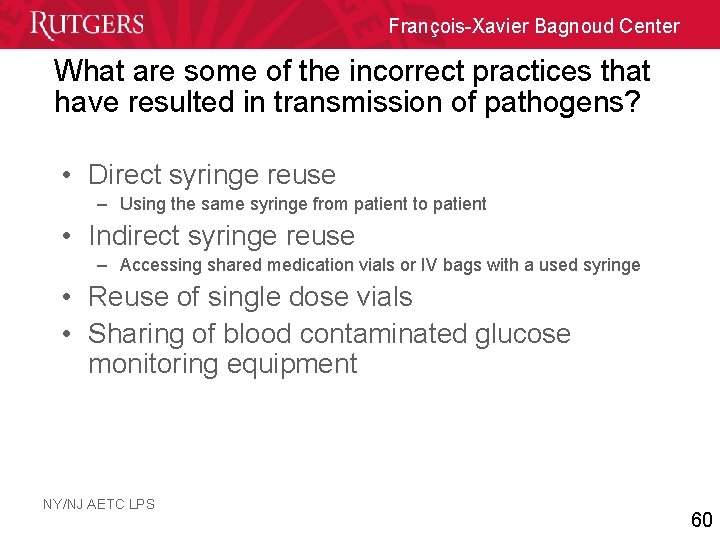 RUTGERS

François-Xavier Bagnoud Center

What are some of the incorrect practices that have resulted in transmission of pathogens?

• Direct syringe reuse
– Using the same syringe from patient to patient
• Indirect syringe reuse
– Accessing shared medication vials or IV bags with a used syringe
• Reuse of single dose vials
• Sharing of blood contaminated glucose monitoring equipment

NY/NJ AETC LPS

60